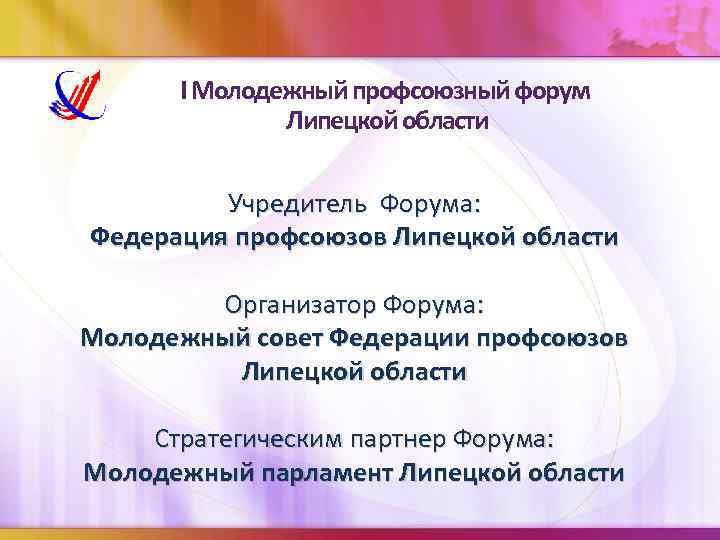 I Молодежный профсоюзный форум Липецкой области

Учредитель Форума:
Федерация профсоюзов Липецкой области

Организатор Форума:
Молодежный совет Федерации профсоюзов Липецкой области

Стратегическим партнер Форума:
Молодежный парламент Липецкой области